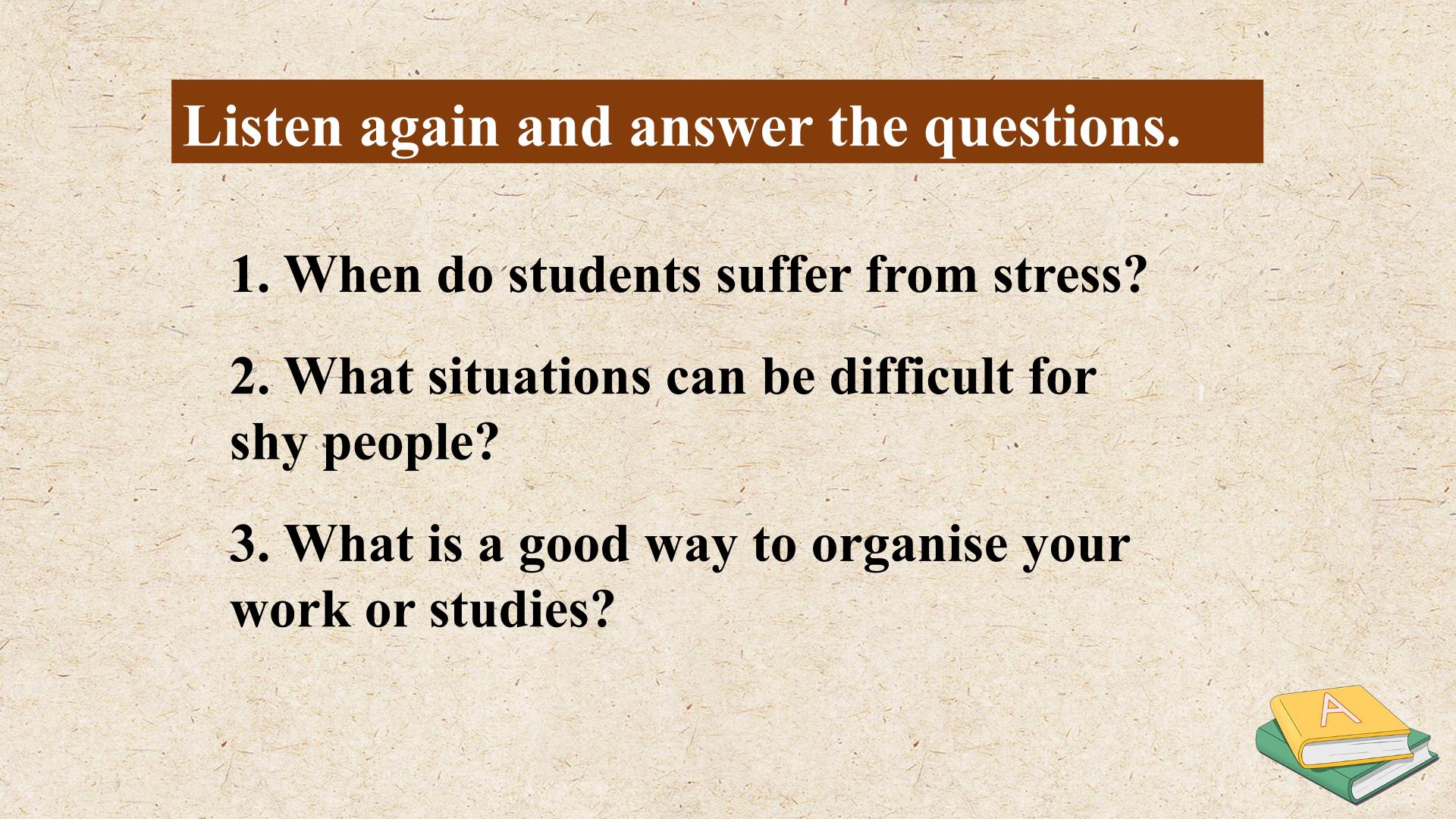 Listen again and answer the questions.

1. When do students suffer from stress?

2. What situations can be difficult for shy people?

3. What is a good way to organise your work or studies?

A